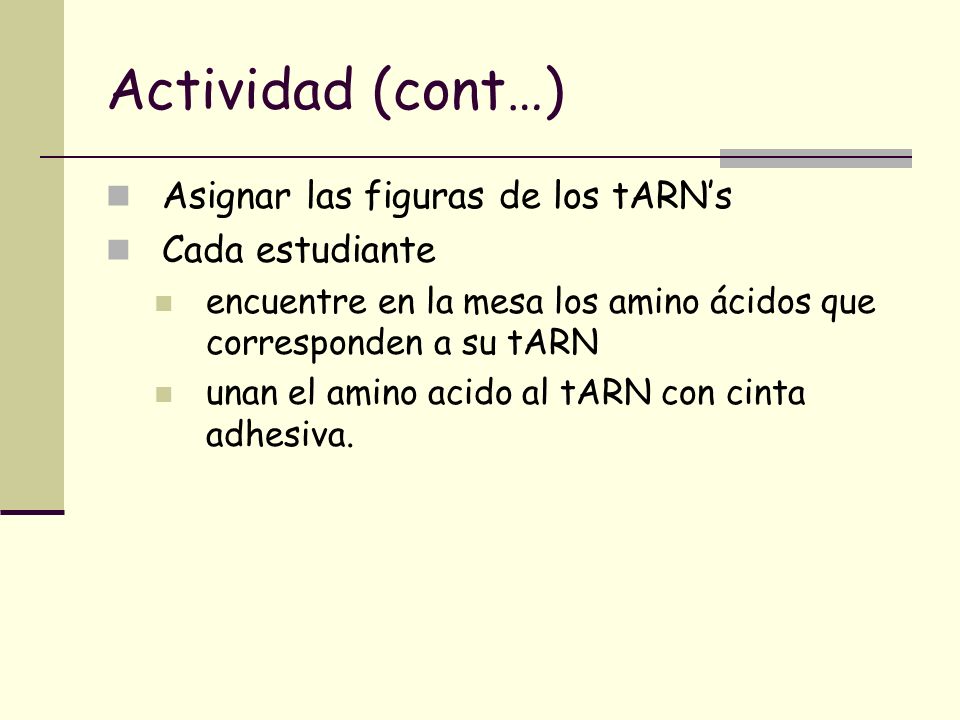 Actividad (cont…)

Asignar las figuras de los tARN’s

Cada estudiante

encuentre en la mesa los amino ácidos que corresponden a su tARN

unan el amino acido al tARN con cinta adhesiva.